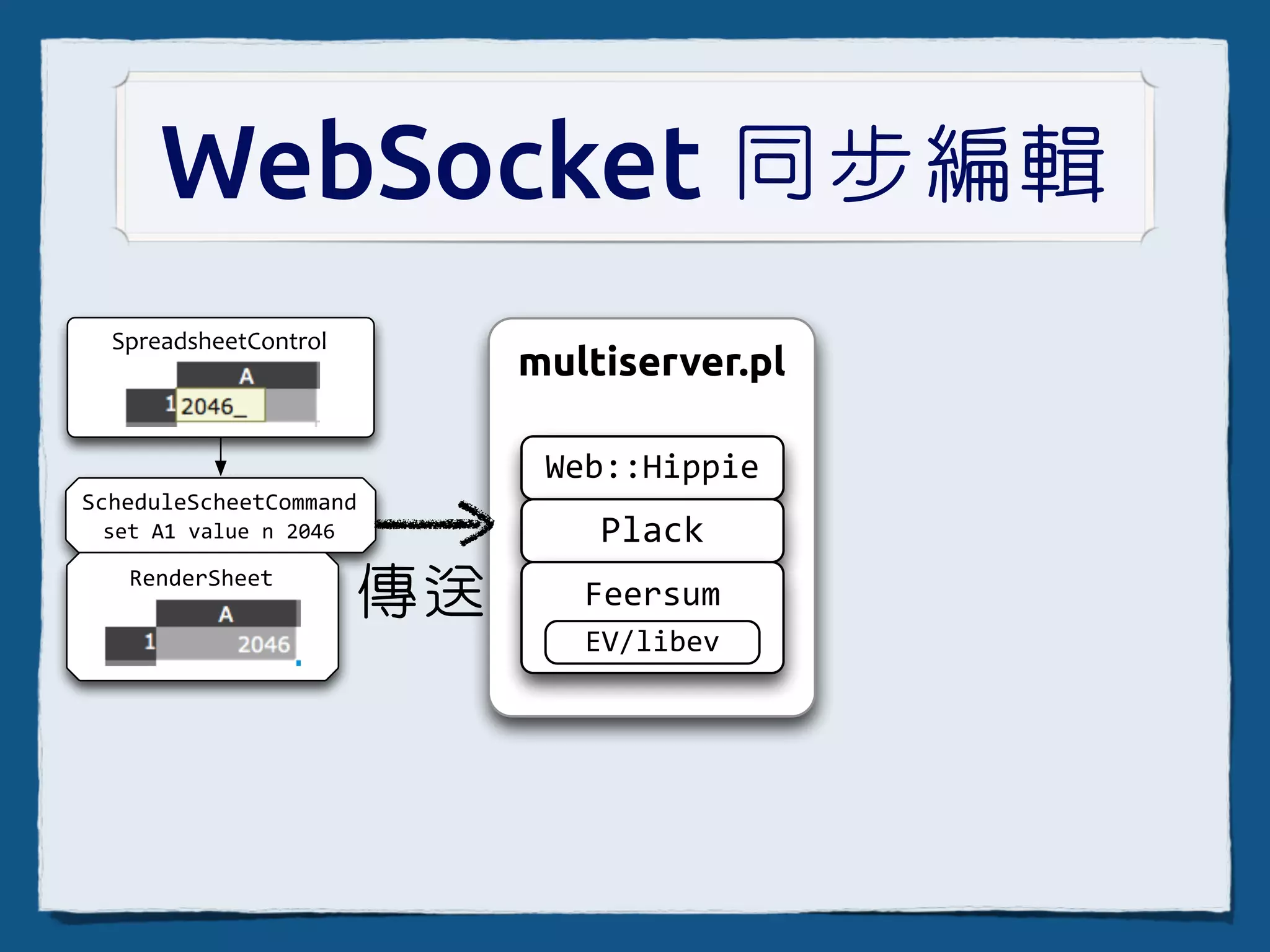 WebSocket 同步編輯

SpreadsheetControl

A

1 2046_

ScheduleScheetCommand
set A1 value n 2046

RenderSheet

A

1 2046

傳送

multiserver.pl

Web::Hippie

Plack

Feersum

EV/libev